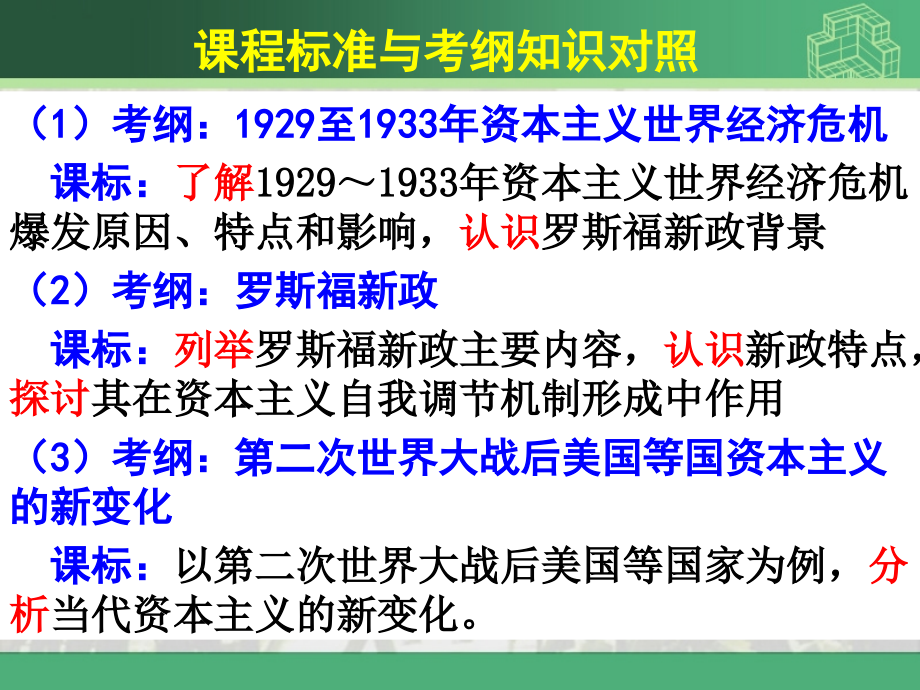 课程标准与考纲知识对照

（1）考纲：1929至1933年资本主义世界经济危机

课标：了解1929～1933年资本主义世界经济危机爆发原因、特点和影响，认识罗斯福新政背景

（2）考纲：罗斯福新政

课标：列举罗斯福新政主要内容，认识新政特点，探讨其在资本主义自我调节机制形成中作用

（3）考纲：第二次世界大战后美国等国资本主义的新变化

课标：以第二次世界大战后美国等国家为例，分析当代资本主义的新变化。